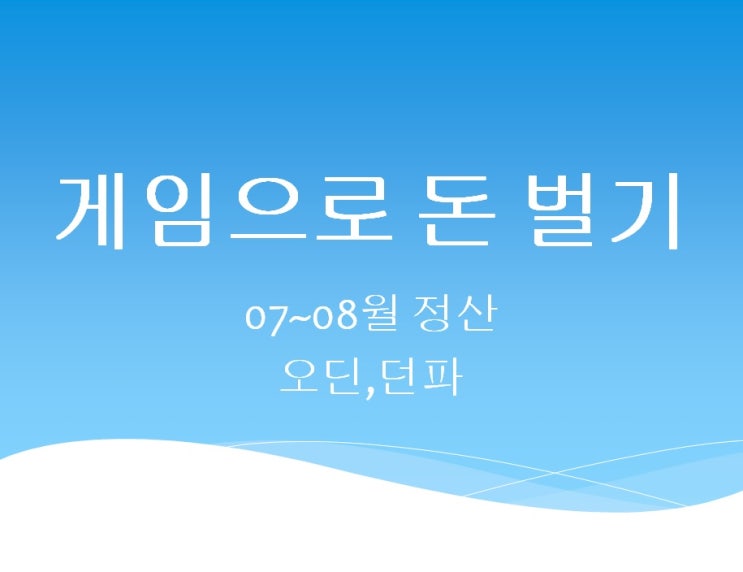 게임으로 돈 벌기

07~08월 정산
오딘,던파